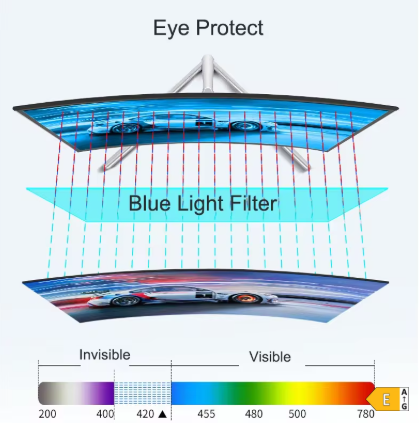 Eye Protect

Blue Light Filter

Invisible

Visible

200 400 420 ▲ 455 480 500 780

E

A
↑
G